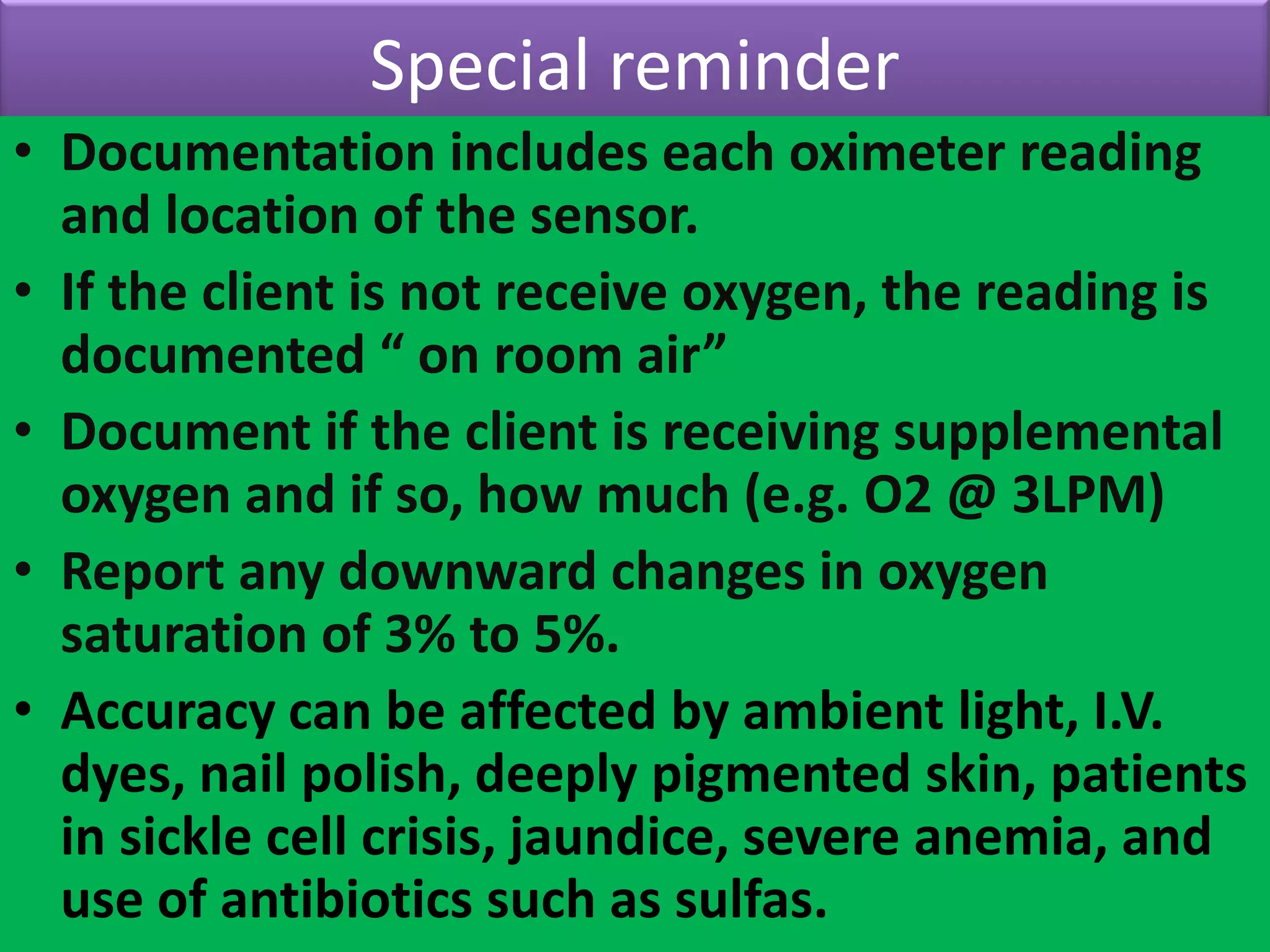 Special reminder

• Documentation includes each oximeter reading and location of the sensor.

• If the client is not receive oxygen, the reading is documented “ on room air”

• Document if the client is receiving supplemental oxygen and if so, how much (e.g. O2 @ 3LPM)

• Report any downward changes in oxygen saturation of 3% to 5%.

• Accuracy can be affected by ambient light, I.V. dyes, nail polish, deeply pigmented skin, patients in sickle cell crisis, jaundice, severe anemia, and use of antibiotics such as sulfas.